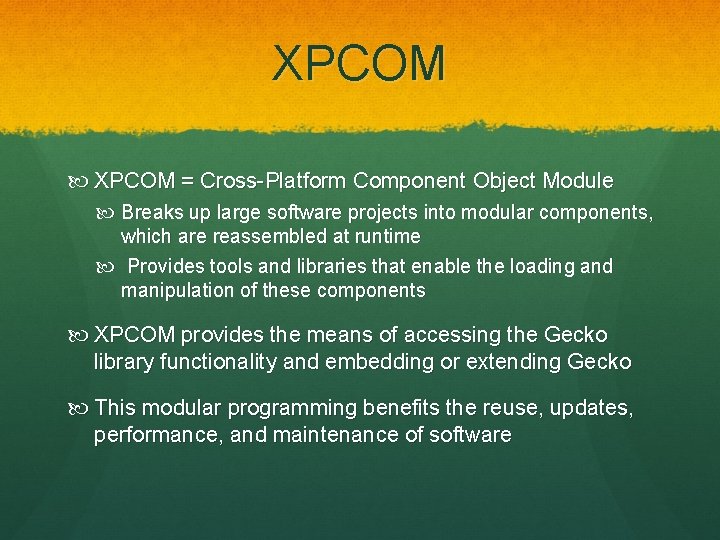 XPCOM

XPCOM = Cross-Platform Component Object Module

Breaks up large software projects into modular components, which are reassembled at runtime

Provides tools and libraries that enable the loading and manipulation of these components

XPCOM provides the means of accessing the Gecko library functionality and embedding or extending Gecko

This modular programming benefits the reuse, updates, performance, and maintenance of software